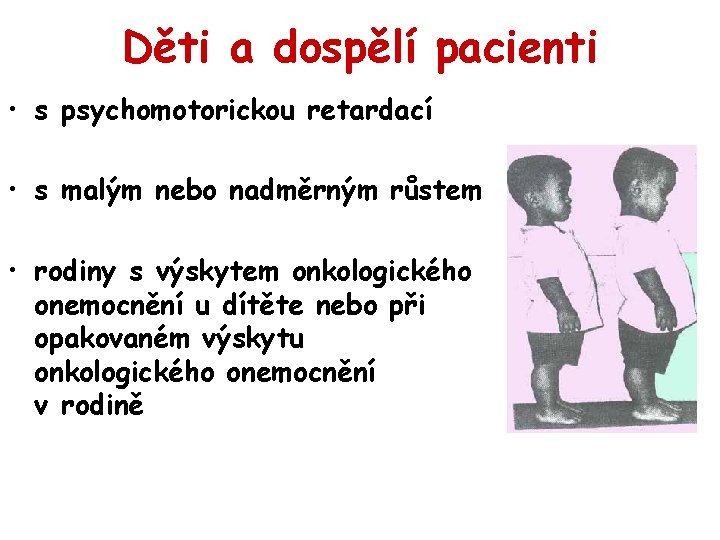 Děti a dospělí pacienti

• s psychomotorickou retardací

• s malým nebo nadměrným růstem

• rodiny s výskytem onkologického onemocnění u dítěte nebo při opakovaném výskytu onkologického onemocnění v rodině